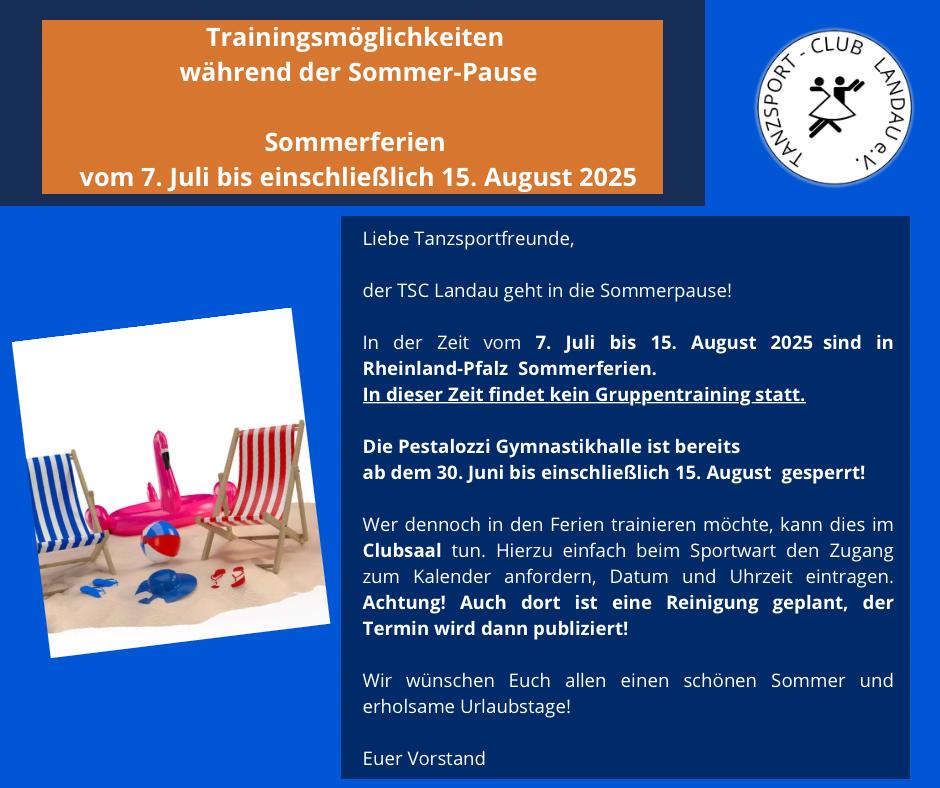 Trainingsmöglichkeiten
während der Sommer-Pause

Sommerferien
vom 7. Juli bis einschließlich 15. August 2025

TANZSPORT - CLUB LANDAU e.V.

Liebe Tanzsportfreunde,

der TSC Landau geht in die Sommerpause!

In der Zeit vom 7. Juli bis 15. August 2025 sind in Rheinland-Pfalz Sommerferien.
In dieser Zeit findet kein Gruppentraining statt.

Die Pestalozzi Gymnastikhalle ist bereits ab dem 30. Juni bis einschließlich 15. August gesperrt!

Wer dennoch in den Ferien trainieren möchte, kann dies im Clubsaal tun. Hierzu einfach beim Sportwart den Zugang zum Kalender anfordern, Datum und Uhrzeit eintragen. Achtung! Auch dort ist eine Reinigung geplant, der Termin wird dann publiziert!

Wir wünschen Euch allen einen schönen Sommer und erholsame Urlaubstage!

Euer Vorstand